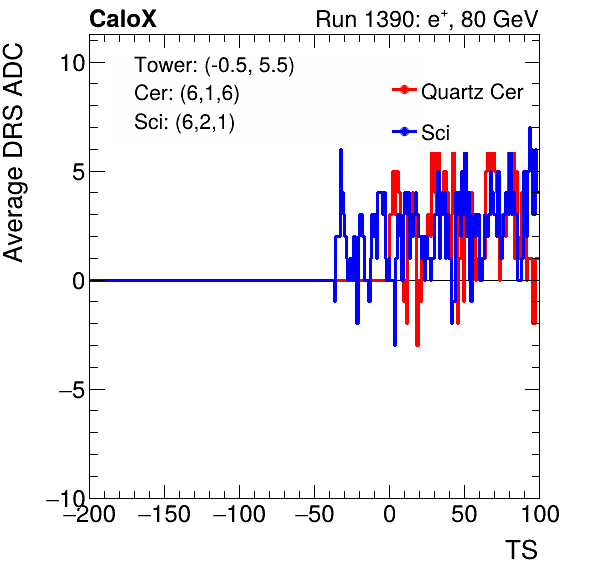 CaloX

Run 1390: $e^{+}$, 80 GeV

Tower: (-0.5, 5.5)
Cer: (6,1,6)
Sci: (6,2,1)

Quartz Cer
Sci

Average DRS ADC

10
5
0
−5
−10

−200 −150 −100 −50 0 50 100

TS